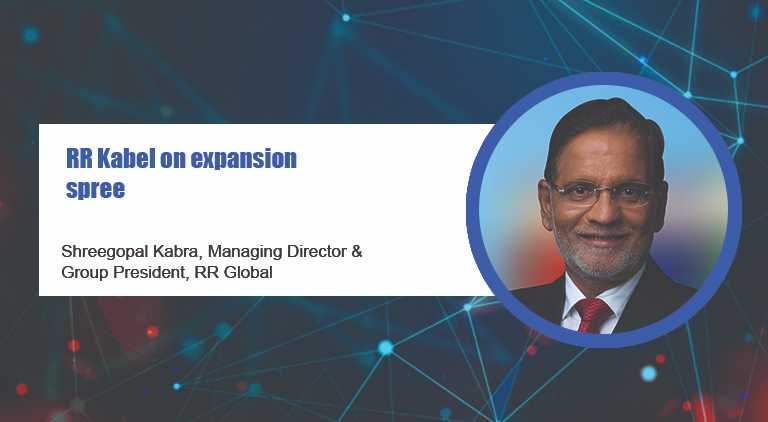 RR Kabel on expansion spree

Shreegopal Kabra, Managing Director & Group President, RR Global